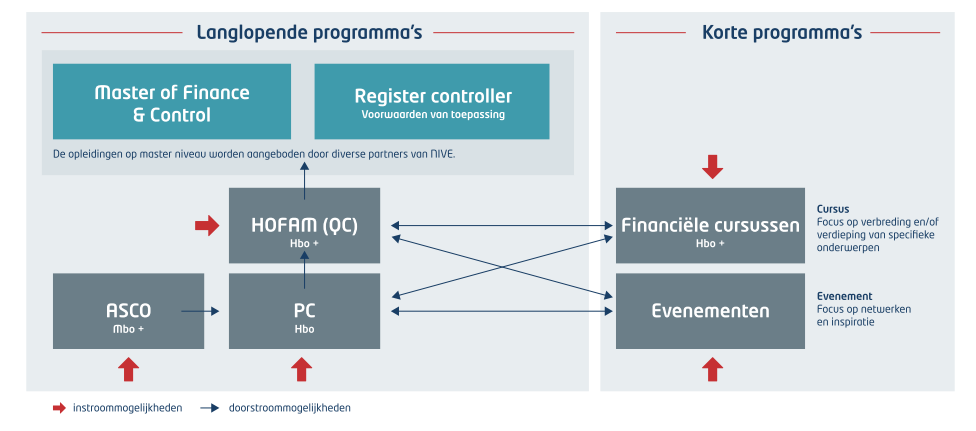 Langlopende programma's

Master of Finance & Control

Register controller
Voorwaarden van toepassing

De opleidingen op master niveau worden aangeboden door diverse partners van NIVE.

HOFAM (QC)
Hbo +

ASCO
Mbo +

PC
Hbo

Korte programma's

Financiële cursussen
Hbo +

Cursus
Focus op verbreding en/of verdieping van specifieke onderwerpen

Evenementen

Evenement
Focus op netwerken en inspiratie

instroommogelijkheden

doorstroommogelijkheden